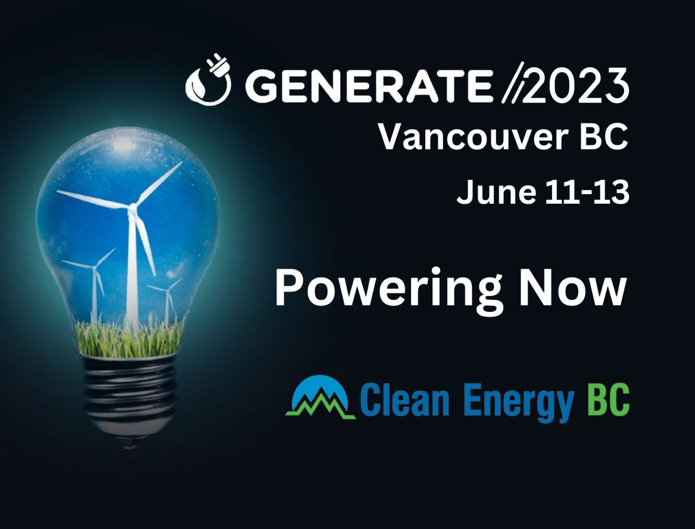 GENERATE //2023
Vancouver BC
June 11-13

Powering Now

Clean Energy BC